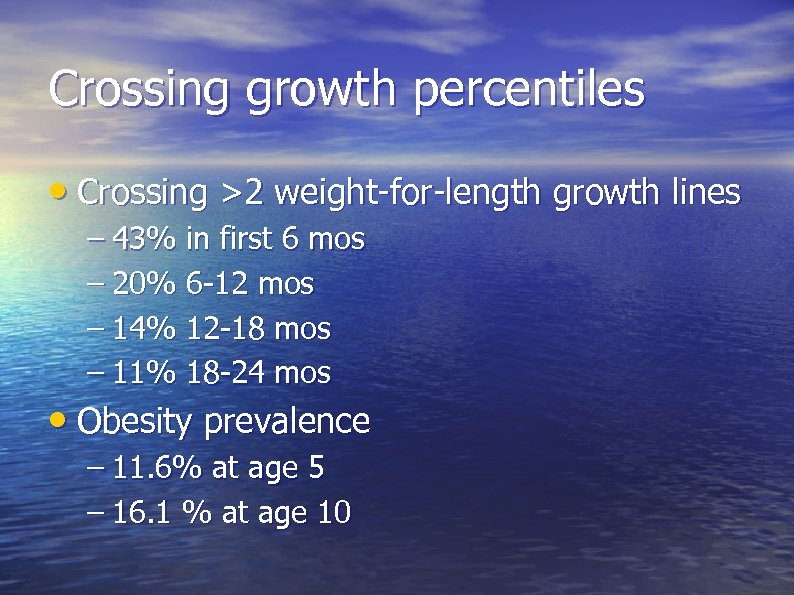 Crossing growth percentiles

• Crossing >2 weight-for-length growth lines
– 43% in first 6 mos
– 20% 6-12 mos
– 14% 12-18 mos
– 11% 18-24 mos

• Obesity prevalence
– 11.6% at age 5
– 16.1 % at age 10